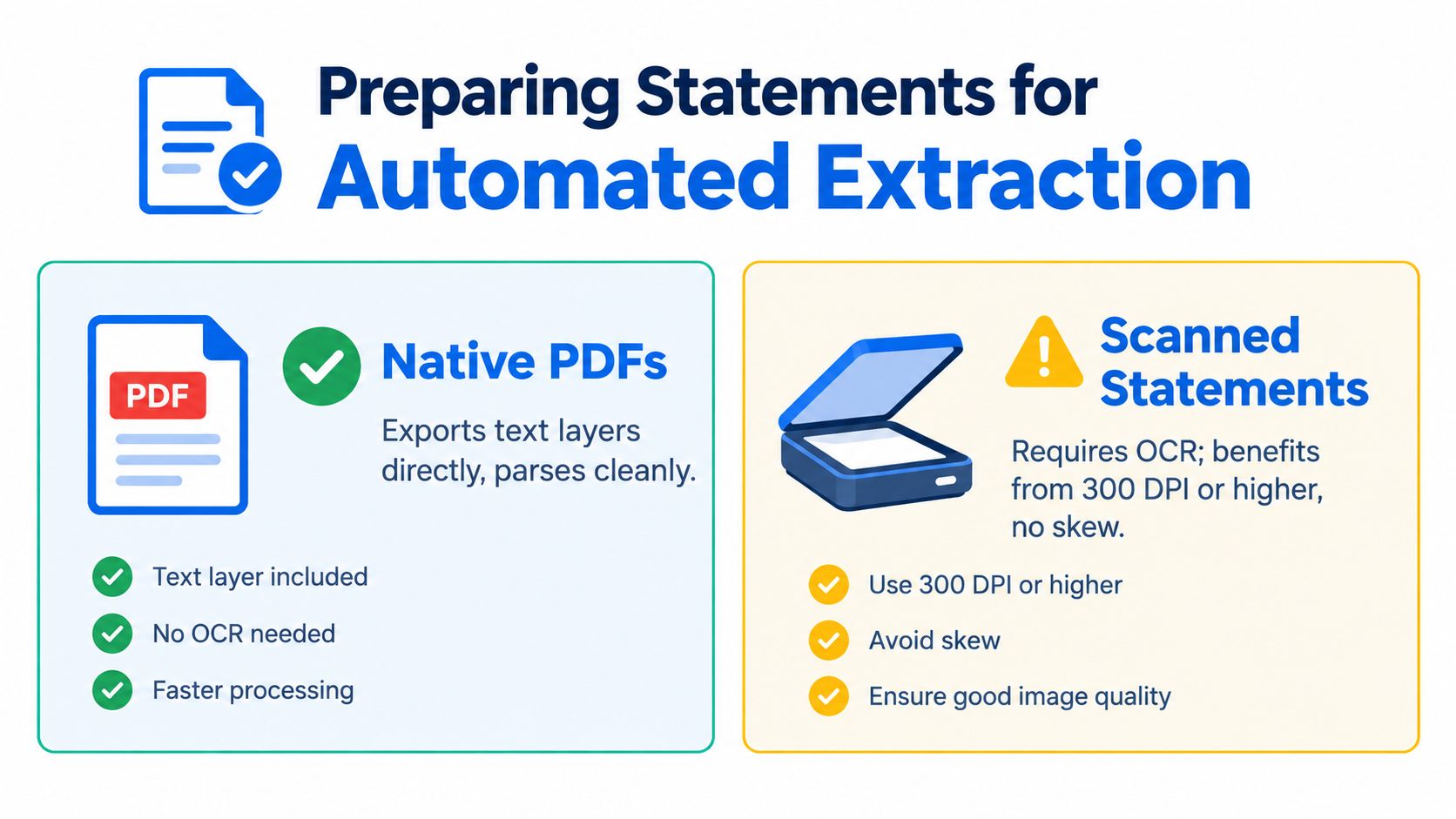 Preparing Statements for
Automated Extraction

PDF

Native PDFs

Exports text layers directly, parses cleanly.

Text layer included

No OCR needed

Faster processing

Scanned Statements

Requires OCR; benefits from 300 DPI or higher, no skew.

Use 300 DPI or higher

Avoid skew

Ensure good image quality